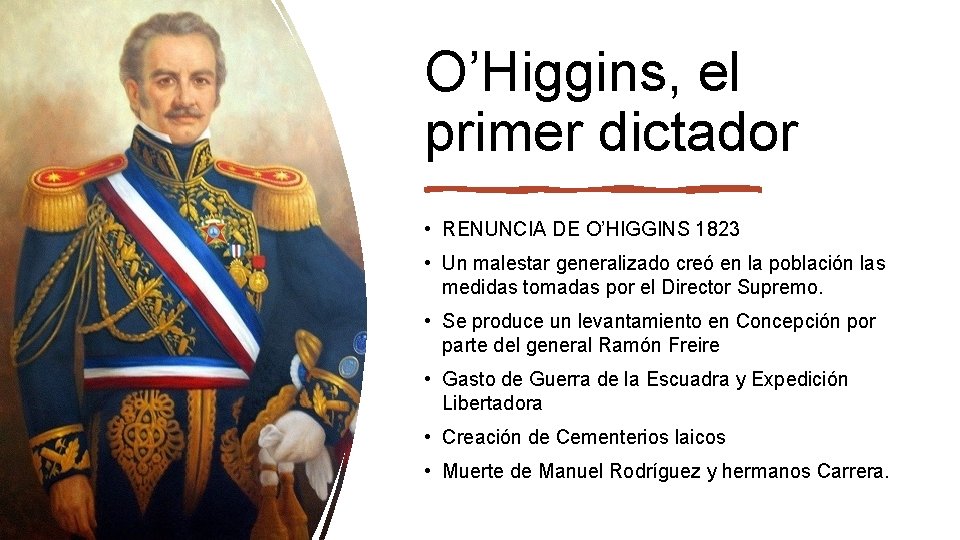 O’Higgins, el primer dictador

• RENUNCIA DE O’HIGGINS 1823
• Un malestar generalizado creó en la población las medidas tomadas por el Director Supremo.
• Se produce un levantamiento en Concepción por parte del general Ramón Freire
• Gasto de Guerra de la Escuadra y Expedición Libertadora
• Creación de Cementerios laicos
• Muerte de Manuel Rodríguez y hermanos Carrera.